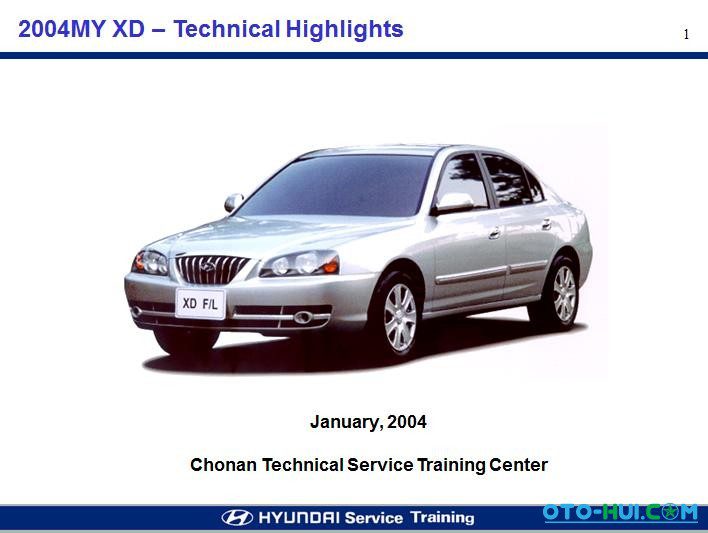 2004MY XD – Technical Highlights

1

XD F/L

January, 2004

Chonan Technical Service Training Center

HYUNDAI Service Training

OTO-HUI.COM